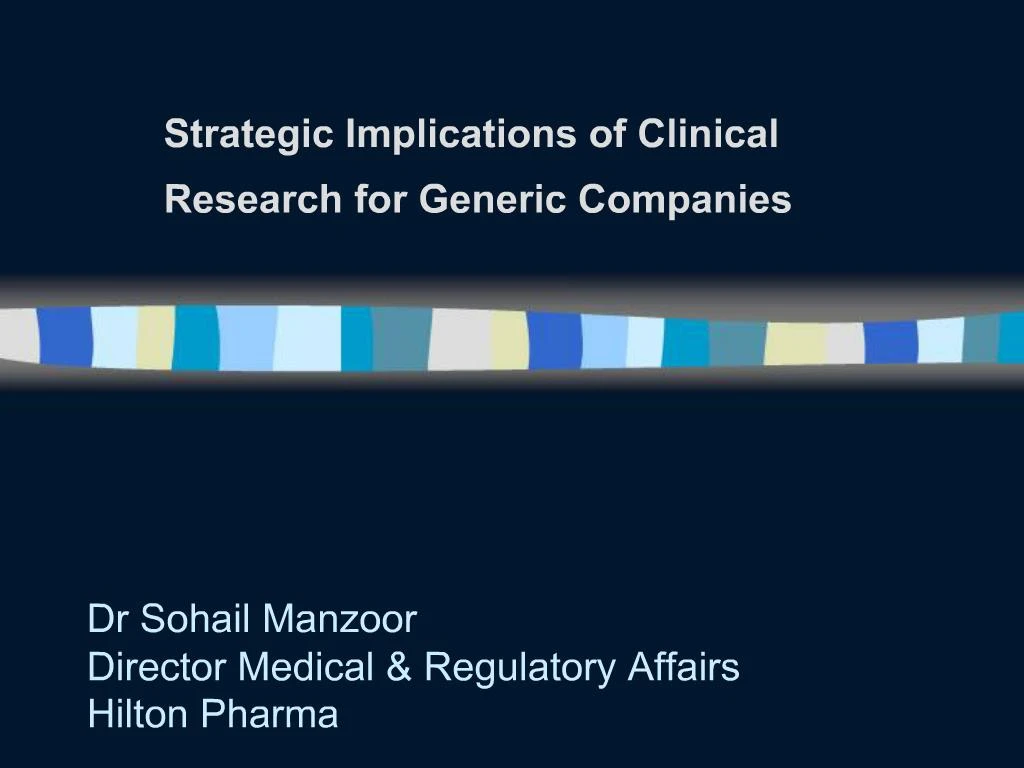 Strategic Implications of Clinical Research for Generic Companies

Dr Sohail Manzoor
Director Medical & Regulatory Affairs
Hilton Pharma